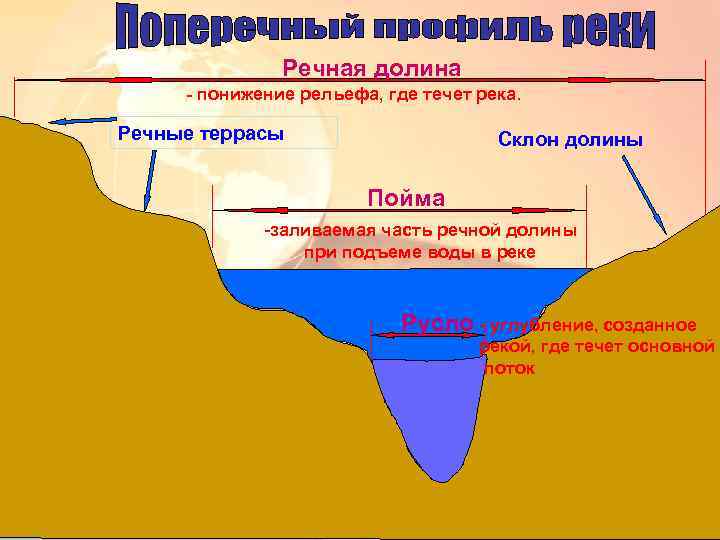 Поперечный профиль реки

Речная долина
- понижение рельефа, где течет река.

Речные террасы

Склон долины

Пойма
-заливаемая часть речной долины при подъеме воды в реке

Русло -углубление, созданное рекой, где течет основной поток